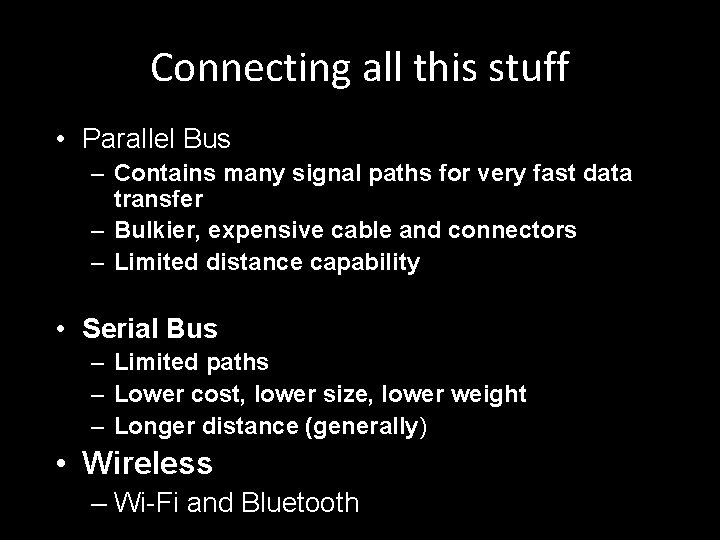 Connecting all this stuff

• Parallel Bus
– Contains many signal paths for very fast data transfer
– Bulkier, expensive cable and connectors
– Limited distance capability

• Serial Bus
– Limited paths
– Lower cost, lower size, lower weight
– Longer distance (generally)

• Wireless
– Wi-Fi and Bluetooth